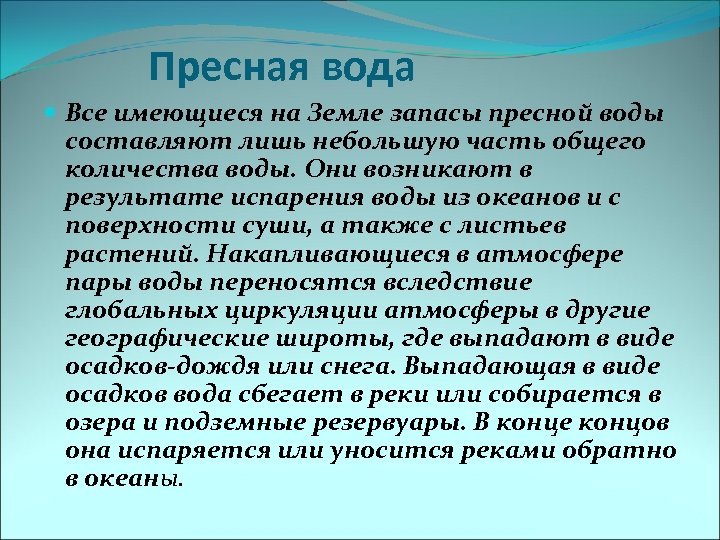 Пресная вода

Все имеющиеся на Земле запасы пресной воды составляют лишь небольшую часть общего количества воды. Они возникают в результате испарения воды из океанов и с поверхности суши, а также с листьев растений. Накапливающиеся в атмосфере пары воды переносятся вследствие глобальных циркуляции атмосферы в другие географические широты, где выпадают в виде осадков-дождя или снега. Выпадающая в виде осадков вода сбегает в реки или собирается в озера и подземные резервуары. В конце концов она испаряется или уносится реками обратно в океаны.